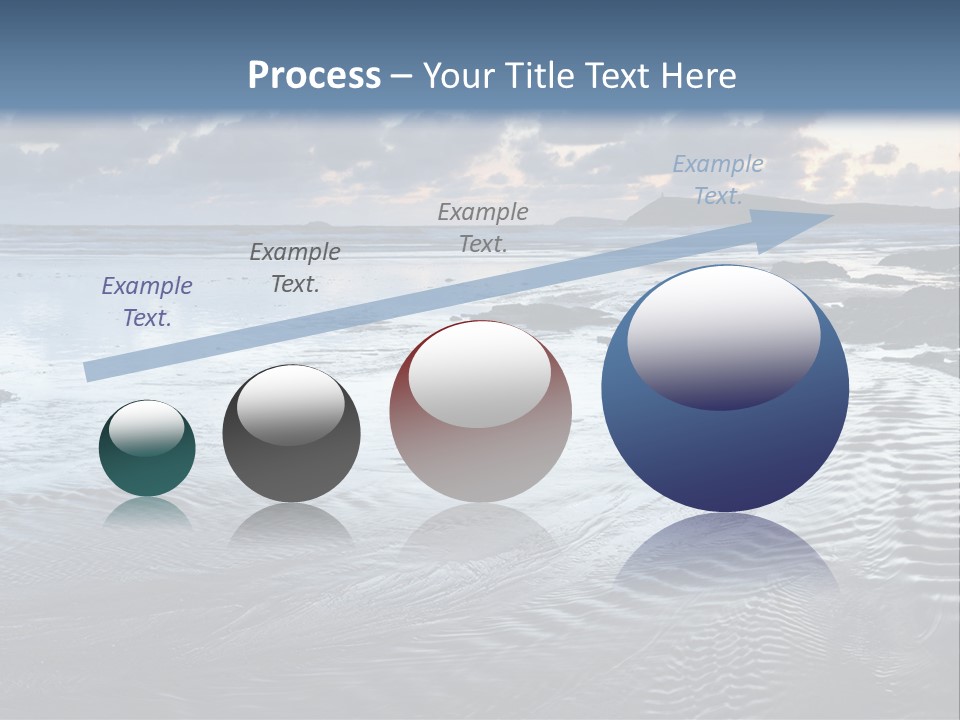 Process – Your Title Text Here

Example Text.

Example Text.

Example Text.

Example Text.